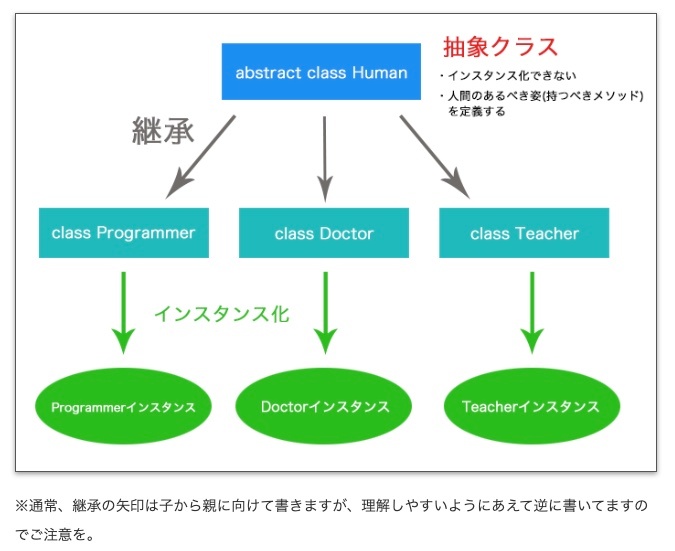 abstract class Human

抽象クラス
・インスタンス化できない
・人間のあるべき姿(持つべきメソッド)を定義する

継承

class Programmer

class Doctor

class Teacher

インスタンス化

Programmerインスタンス

Doctorインスタンス

Teacherインスタンス

※通常、継承の矢印は子から親に向けて書きますが、理解しやすいようにあえて逆に書いてますのでご注意を。